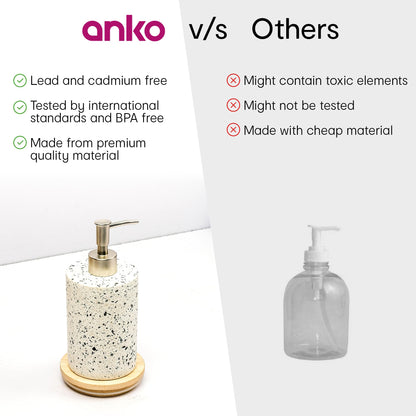 anko v/s Others

Lead and cadmium free

Tested by international standards and BPA free

Made from premium quality material

Might contain toxic elements

Might not be tested

Made with cheap material